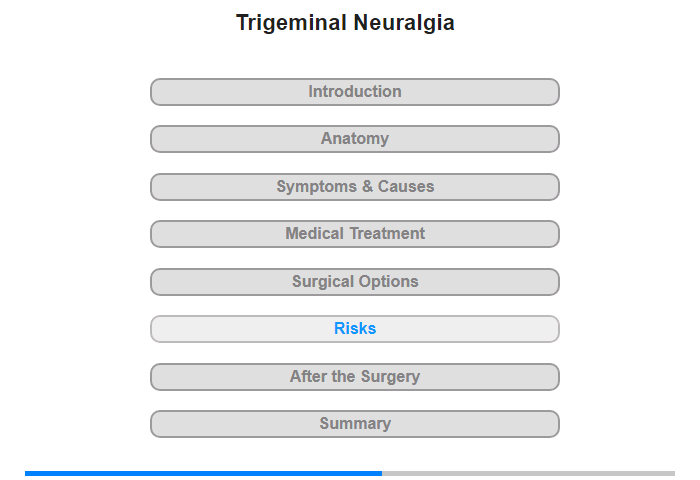 Trigeminal Neuralgia

Introduction

Anatomy

Symptoms & Causes

Medical Treatment

Surgical Options

Risks

After the Surgery

Summary